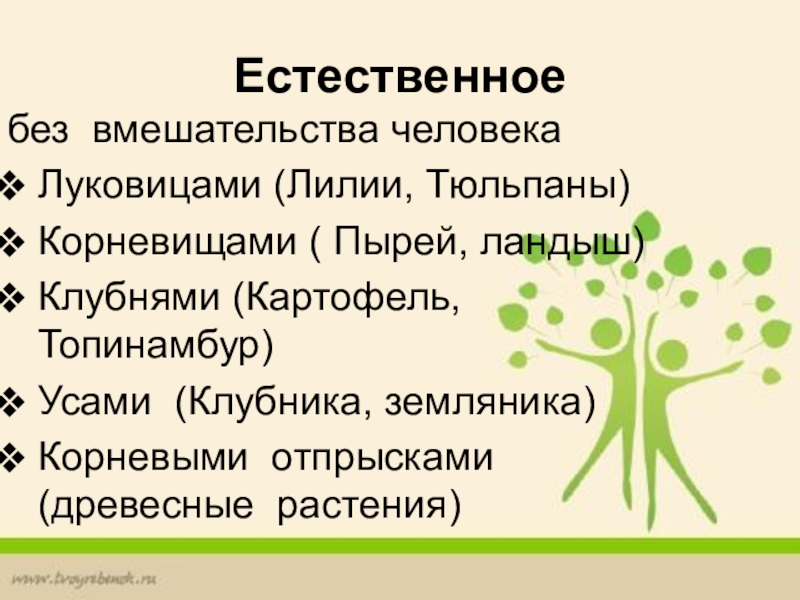 Естественное

без вмешательства человека

❖ Луковицами (Лилии, Тюльпаны)

❖ Корневищами ( Пырей, ландыш)

❖ Клубнями (Картофель, Топинамбур)

❖ Усами (Клубника, земляника)

❖ Корневыми отпрысками (древесные растения)

www.tvoyrebenok.ru